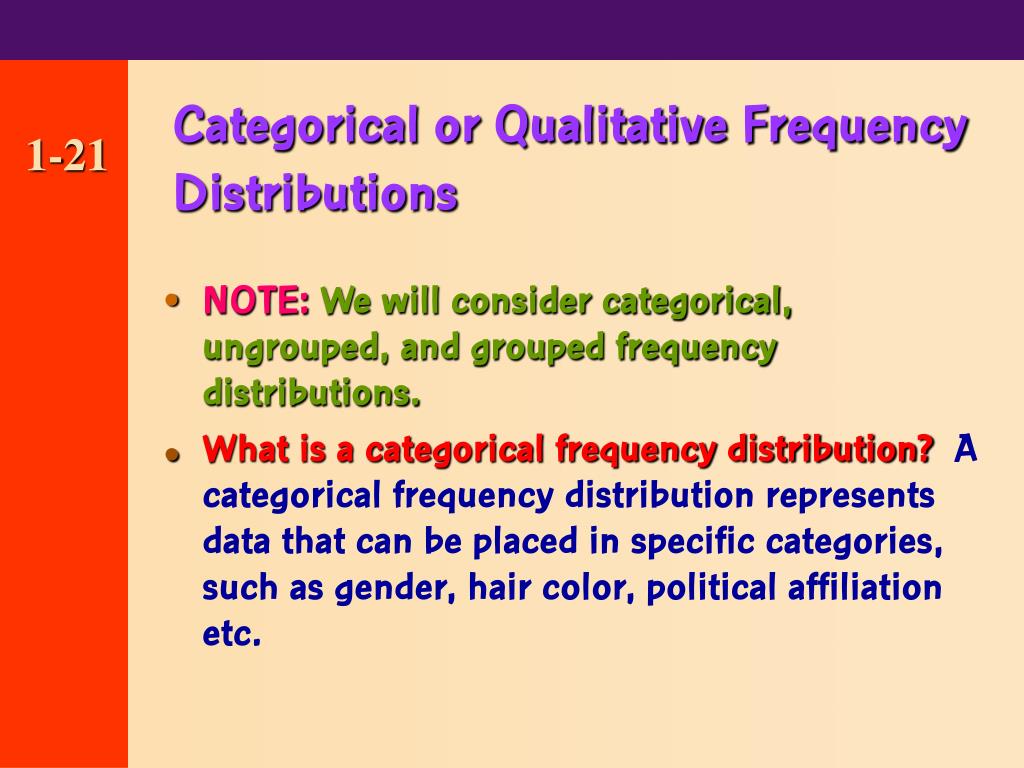 1-21

Categorical or Qualitative Frequency Distributions

• NOTE: We will consider categorical, ungrouped, and grouped frequency distributions.

• What is a categorical frequency distribution? A categorical frequency distribution represents data that can be placed in specific categories, such as gender, hair color, political affiliation etc.